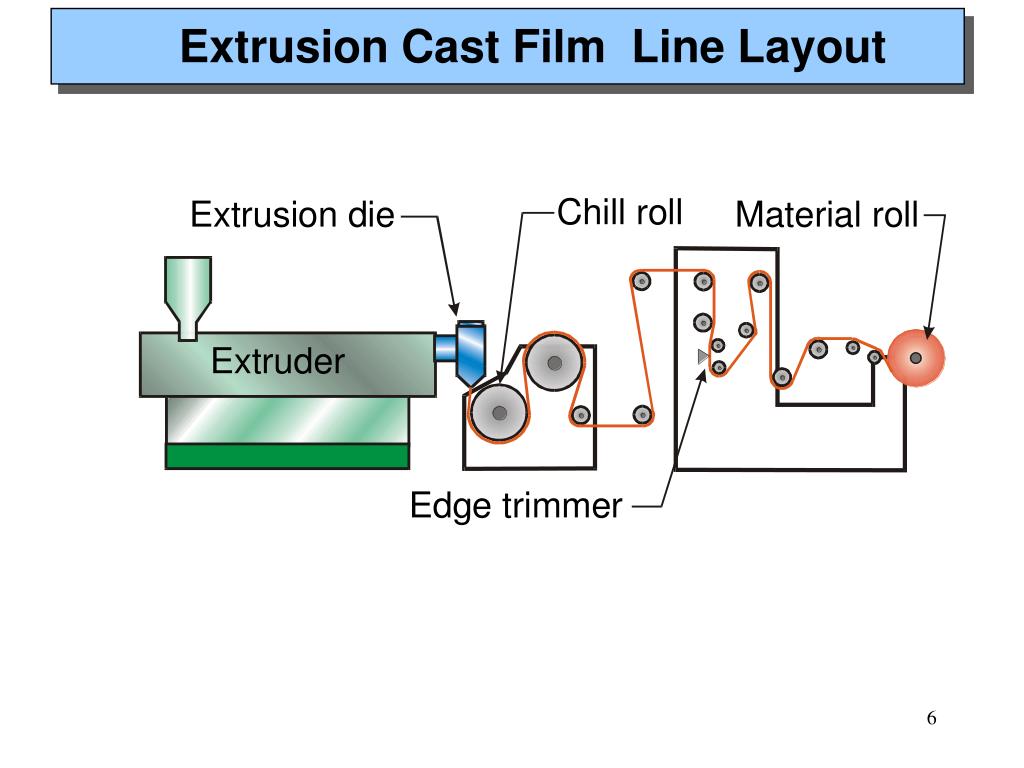 Extrusion Cast Film Line Layout

Extrusion die

Chill roll

Material roll

Extruder

Edge trimmer

6